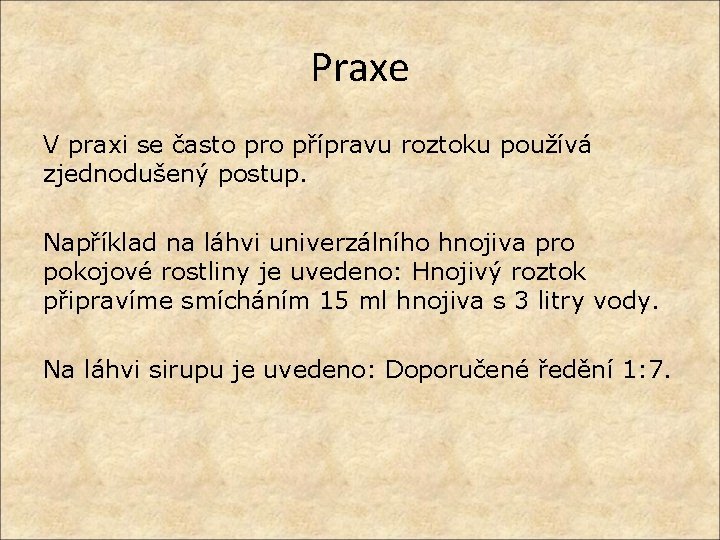 Praxe

V praxi se často pro přípravu roztoku používá zjednodušený postup.

Například na láhvi univerzálního hnojiva pro pokojové rostliny je uvedeno: Hnojivý roztok připravíme smícháním 15 ml hnojiva s 3 litry vody.

Na láhvi sirupu je uvedeno: Doporučené ředění 1:7.